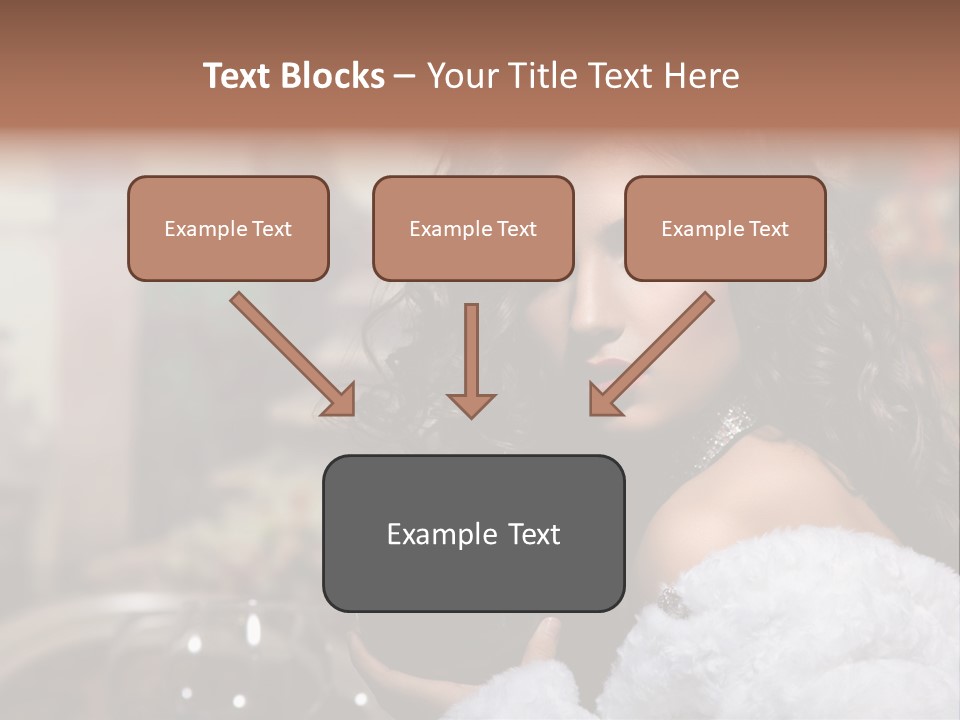 Text Blocks – Your Title Text Here

Example Text

Example Text

Example Text

Example Text